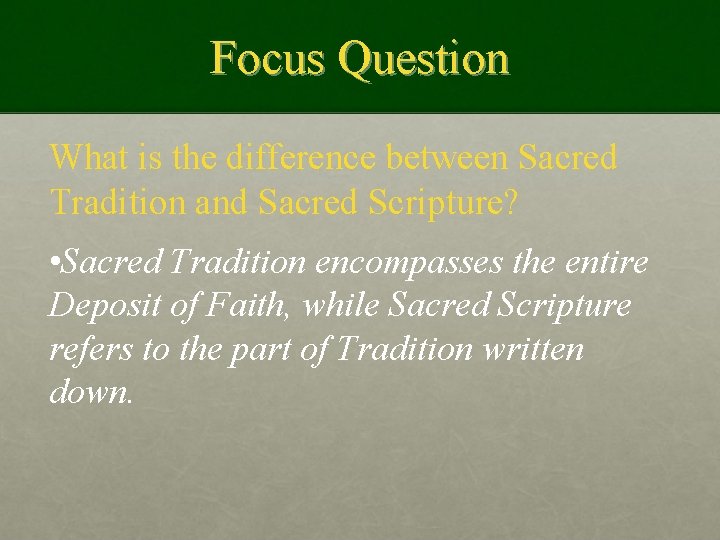 Focus Question

What is the difference between Sacred Tradition and Sacred Scripture?

•Sacred Tradition encompasses the entire Deposit of Faith, while Sacred Scripture refers to the part of Tradition written down.